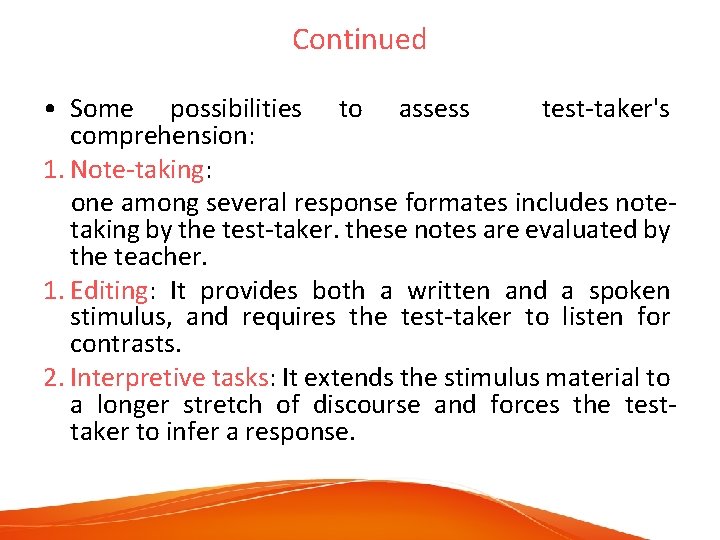 Continued

• Some possibilities to assess test-taker's comprehension:

1. Note-taking:

one among several response formates includes note-taking by the test-taker. these notes are evaluated by the teacher.

1. Editing: It provides both a written and a spoken stimulus, and requires the test-taker to listen for contrasts.

2. Interpretive tasks: It extends the stimulus material to a longer stretch of discourse and forces the test-taker to infer a response.